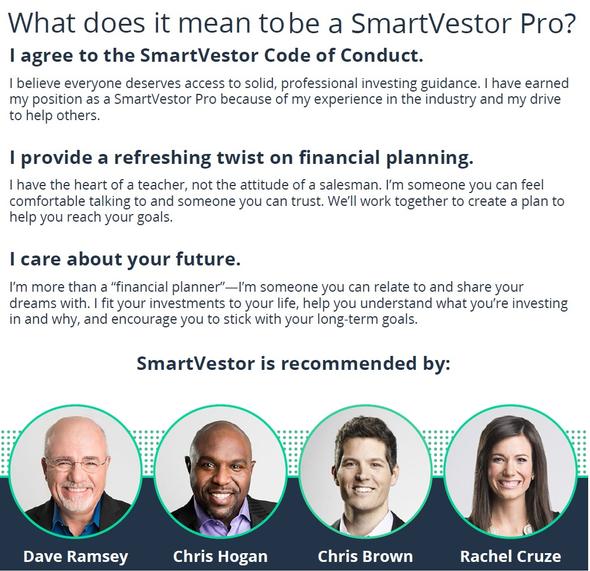 What does it mean to be a SmartVestor Pro?

I agree to the SmartVestor Code of Conduct.

I believe everyone deserves access to solid, professional investing guidance. I have earned my position as a SmartVestor Pro because of my experience in the industry and my drive to help others.

I provide a refreshing twist on financial planning.

I have the heart of a teacher, not the attitude of a salesman. I'm someone you can feel comfortable talking to and someone you can trust. We'll work together to create a plan to help you reach your goals.

I care about your future.

I'm more than a "financial planner"—I'm someone you can relate to and share your dreams with. I fit your investments to your life, help you understand what you're investing in and why, and encourage you to stick with your long-term goals.

SmartVestor is recommended by:

Dave Ramsey

Chris Hogan

Chris Brown

Rachel Cruze